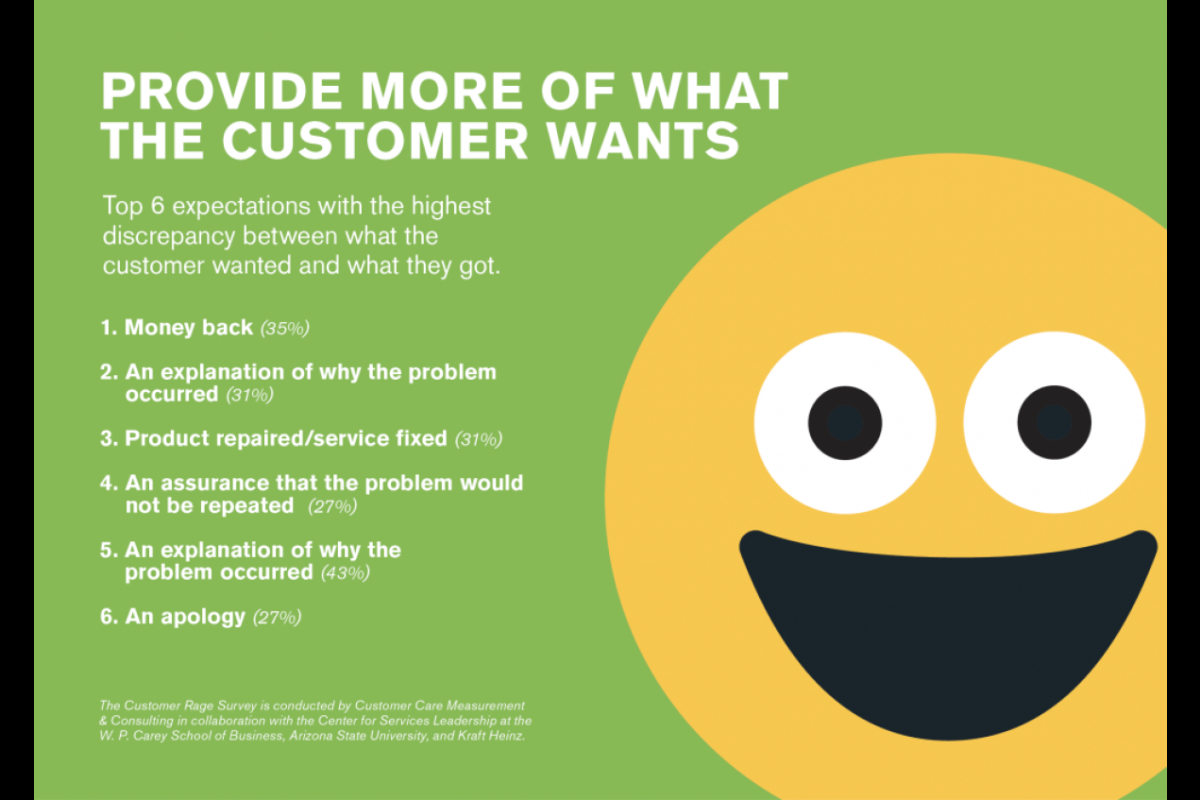 PROVIDE MORE OF WHAT THE CUSTOMER WANTS

Top 6 expectations with the highest discrepancy between what the customer wanted and what they got.

1. Money back (35%)

2. An explanation of why the problem occurred (31%)

3. Product repaired/service fixed (31%)

4. An assurance that the problem would not be repeated (27%)

5. An explanation of why the problem occurred (43%)

6. An apology (27%)

The Customer Rage Survey is conducted by Customer Care Measurement & Consulting in collaboration with the Center for Services Leadership at the W. P. Carey School of Business, Arizona State University, and Kraft Heinz.